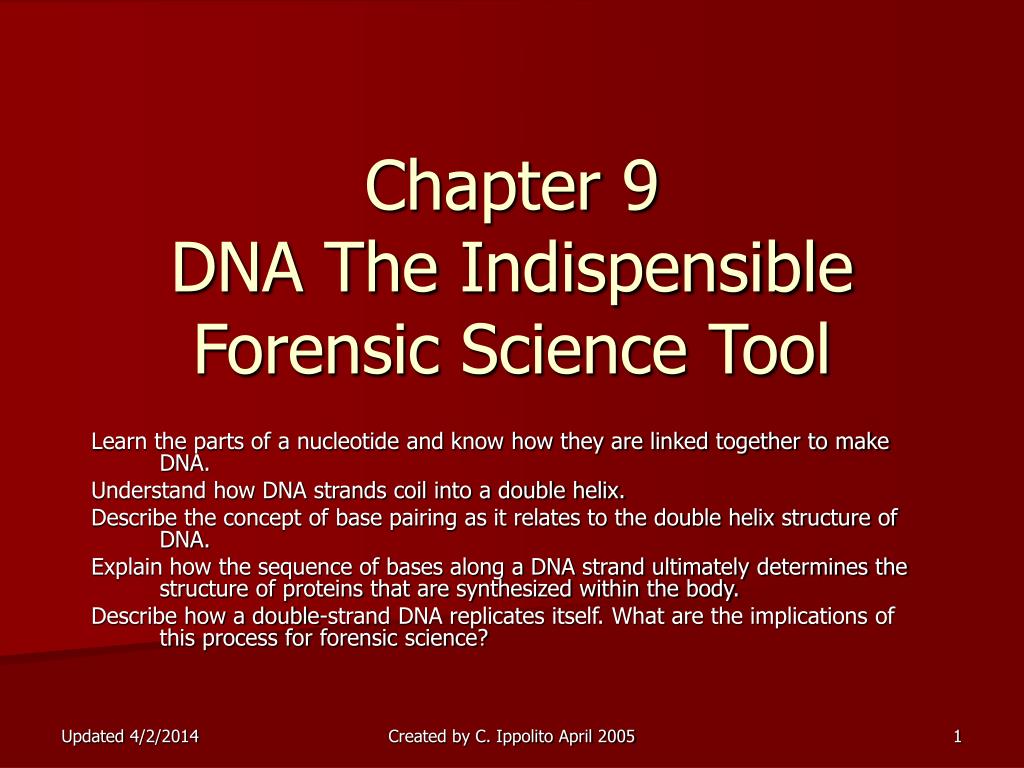 Chapter 9
DNA The Indispensible Forensic Science Tool

Learn the parts of a nucleotide and know how they are linked together to make DNA.
Understand how DNA strands coil into a double helix.
Describe the concept of base pairing as it relates to the double helix structure of DNA.
Explain how the sequence of bases along a DNA strand ultimately determines the structure of proteins that are synthesized within the body.
Describe how a double-strand DNA replicates itself. What are the implications of this process for forensic science?

Updated 4/2/2014
Created by C. Ippolito April 2005
1